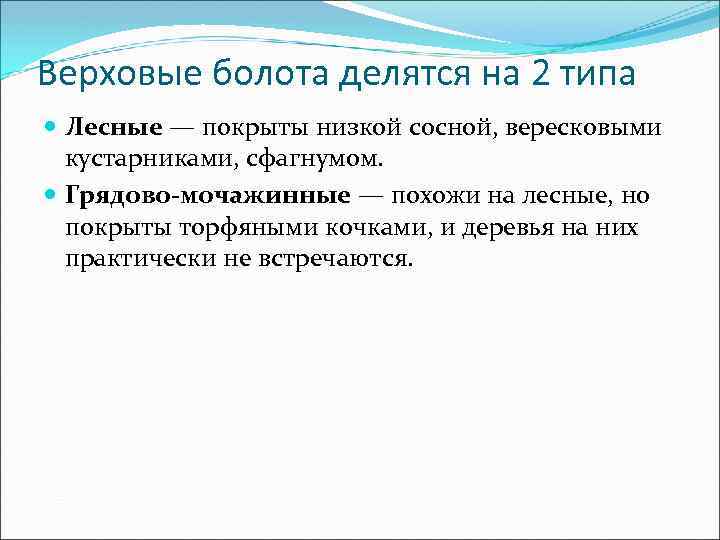 Верховые болота делятся на 2 типа

Лесные — покрыты низкой сосной, вересковыми кустарниками, сфагнумом.

Грядово-мочажинные — похожи на лесные, но покрыты торфяными кочками, и деревья на них практически не встречаются.